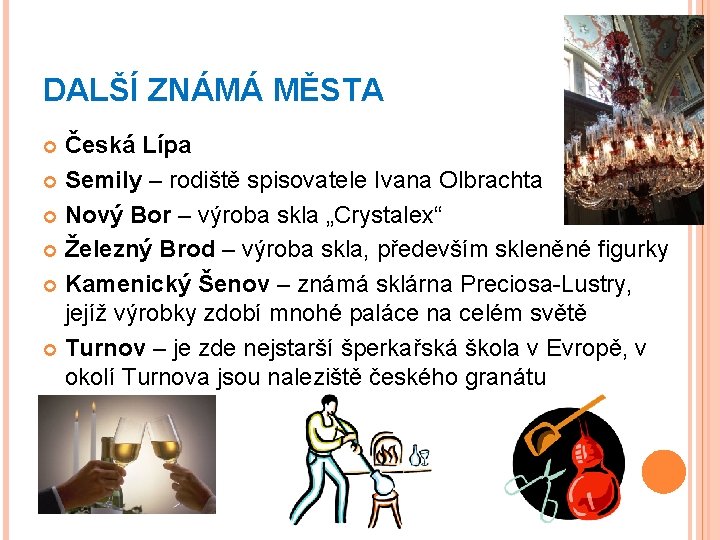 DALŠÍ ZNÁMÁ MĚSTA

Česká Lípa

Semily – rodiště spisovatele Ivana Olbrachta

Nový Bor – výroba skla „Crystalex“

Železný Brod – výroba skla, především skleněné figurky

Kamenický Šenov – známá sklárna Preciosa-Lustry, jejíž výrobky zdobí mnohé paláce na celém světě

Turnov – je zde nejstarší šperkařská škola v Evropě, v okolí Turnova jsou naleziště českého granátu